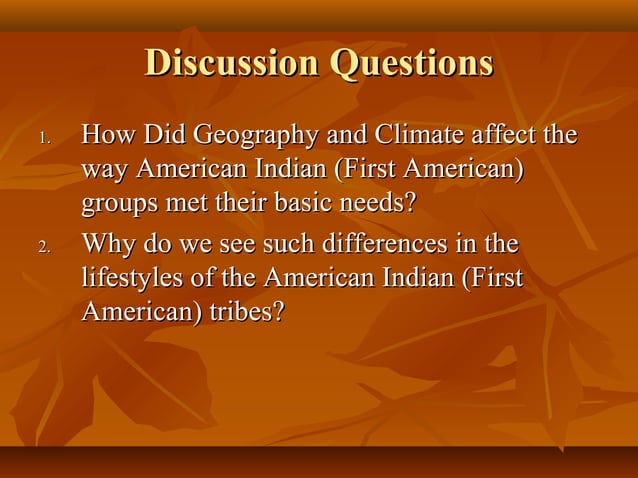 Discussion Questions

1. How Did Geography and Climate affect the way American Indian (First American) groups met their basic needs?

2. Why do we see such differences in the lifestyles of the American Indian (First American) tribes?